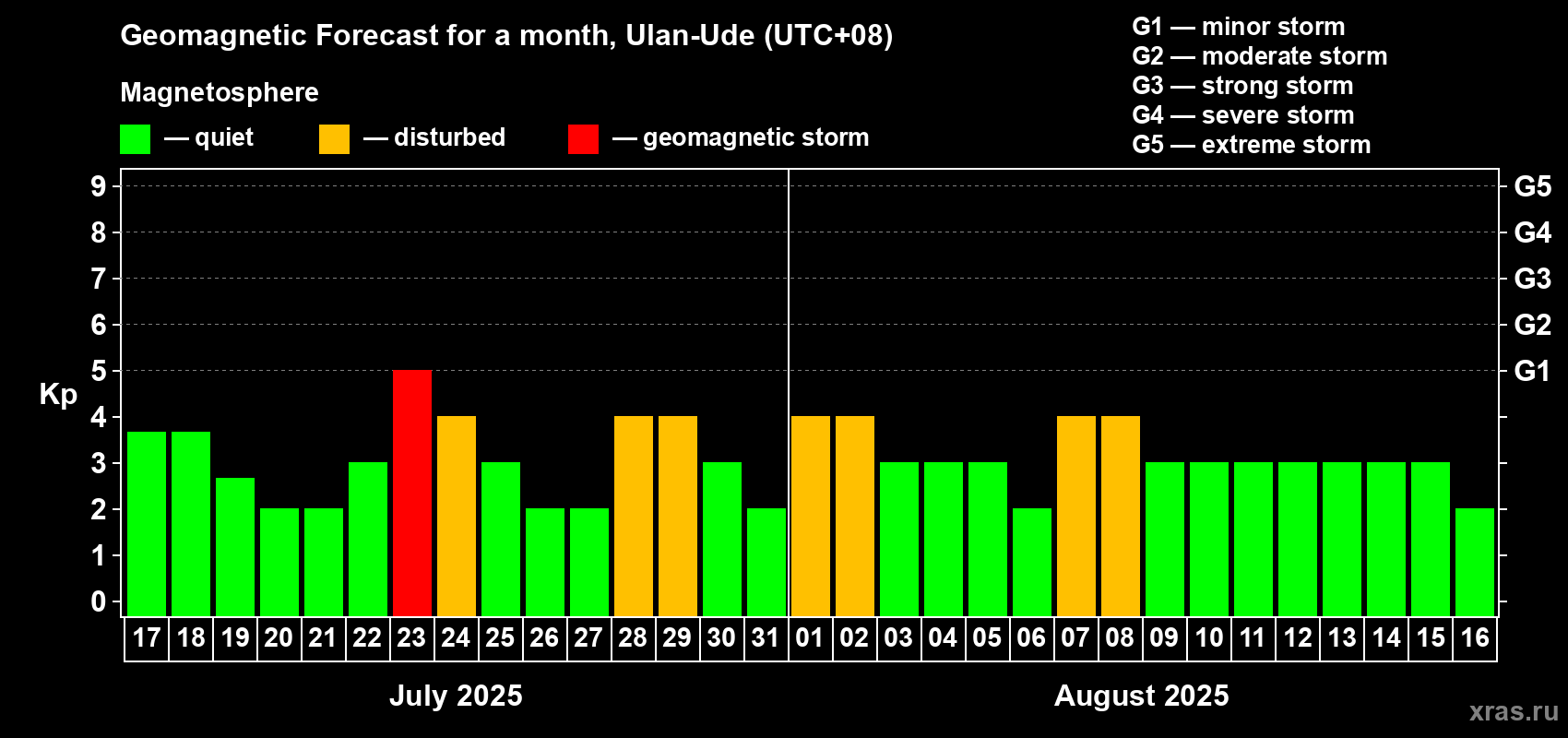 Geomagnetic Forecast for a month, Ulan-Ude (UTC+08)

Magnetosphere

— quiet — disturbed — geomagnetic storm

G1 — minor storm
G2 — moderate storm
G3 — strong storm
G4 — severe storm
G5 — extreme storm

Kp

9
8
7
6
5
4
3
2
1
0

G5
G4
G3
G2
G1

17 18 19 20 21 22 23 24 25 26 27 28 29 30 31 01 02 03 04 05 06 07 08 09 10 11 12 13 14 15 16

July 2025

August 2025

xras.ru